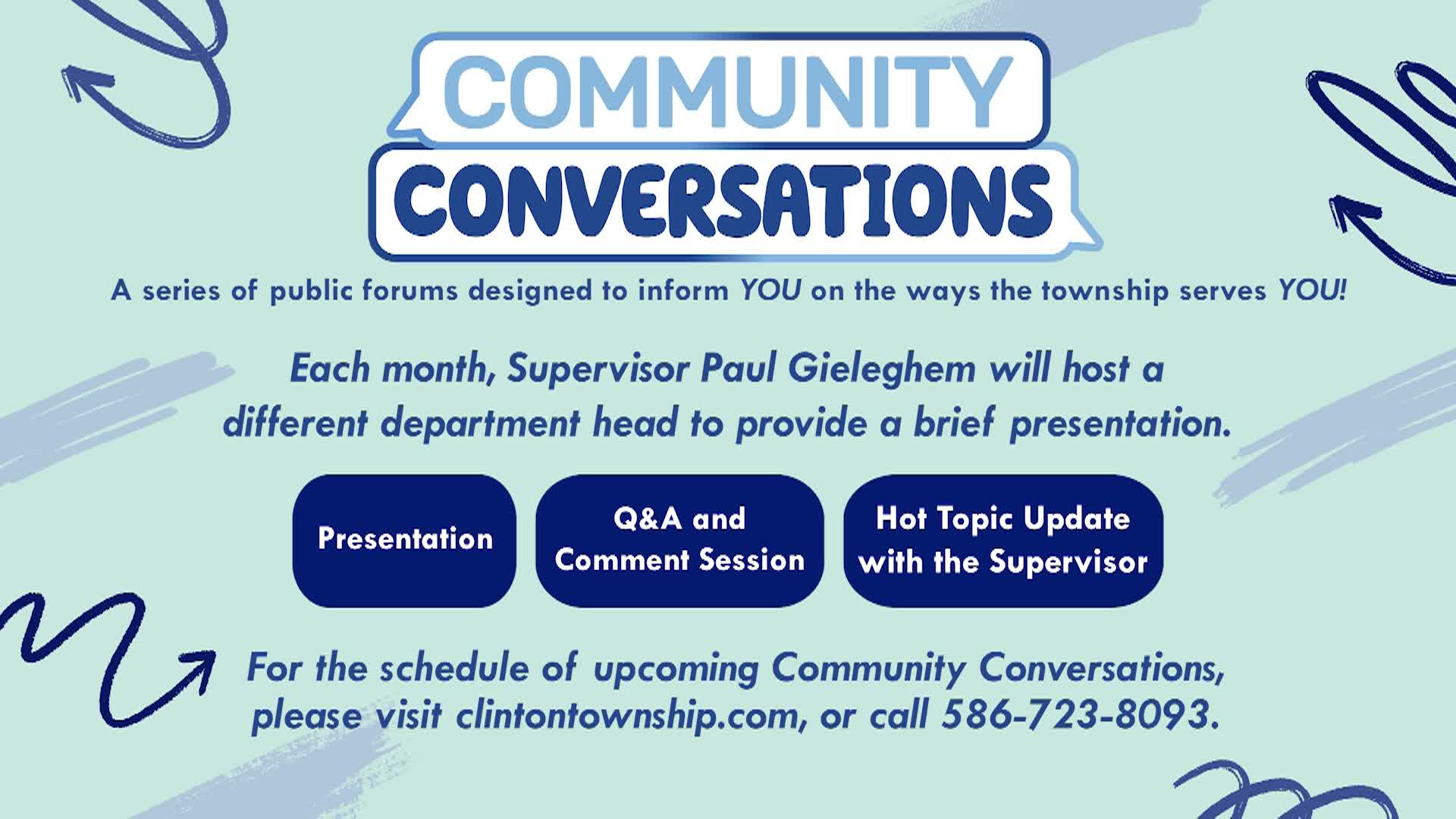 COMMUNITY
CONVERSATIONS

A series of public forums designed to inform YOU on the ways the township serves YOU!

Each month, Supervisor Paul Gieleghem will host a different department head to provide a brief presentation.

Presentation

Q&A and Comment Session

Hot Topic Update with the Supervisor

For the schedule of upcoming Community Conversations, please visit clintontownship.com, or call 586-723-8093.